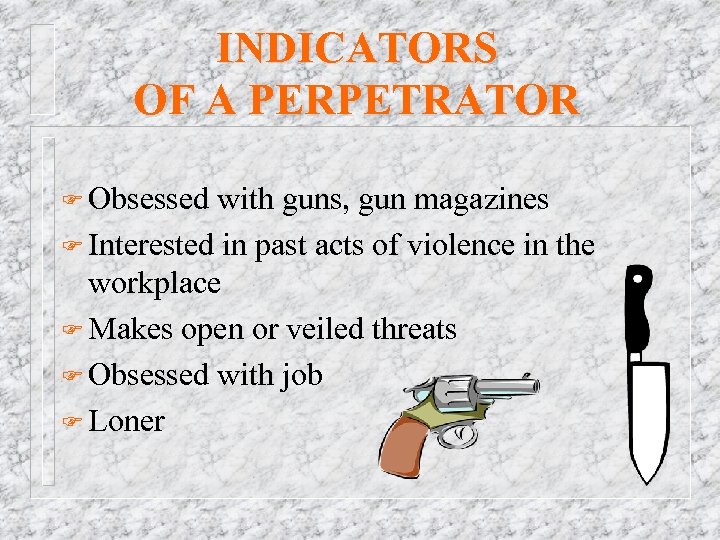 INDICATORS
OF A PERPETRATOR

☞ Obsessed with guns, gun magazines
☞ Interested in past acts of violence in the workplace
☞ Makes open or veiled threats
☞ Obsessed with job
☞ Loner